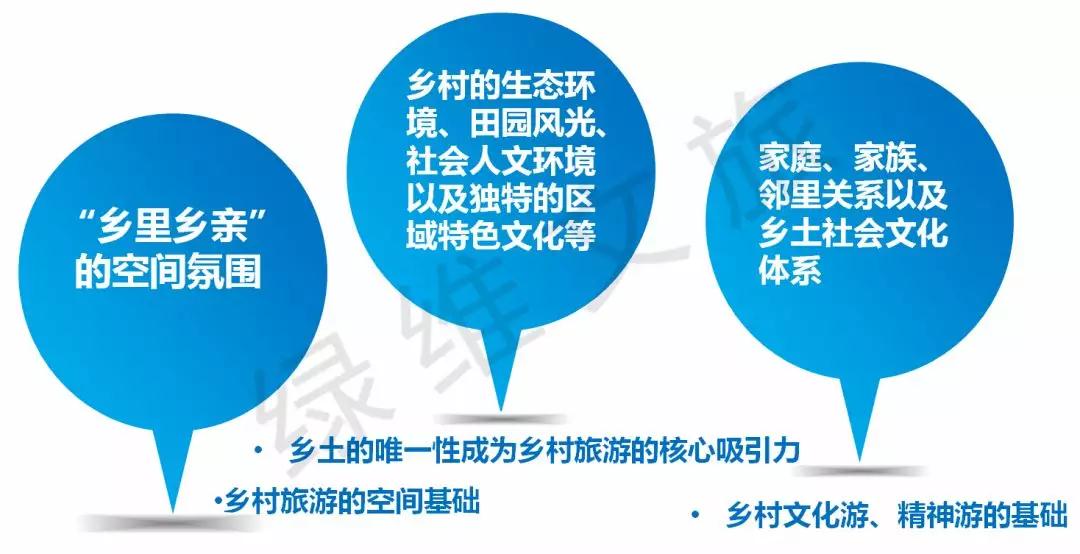 “乡里乡亲”的空间氛围

乡村的生态环境、田园风光、社会人文环境以及独特的区域特色文化等

家庭、家族、邻里关系以及乡土社会文化体系

绿维文旅

• 乡土的唯一性成为乡村旅游的核心吸引力

•乡村旅游的空间基础

• 乡村文化游、精神游的基础